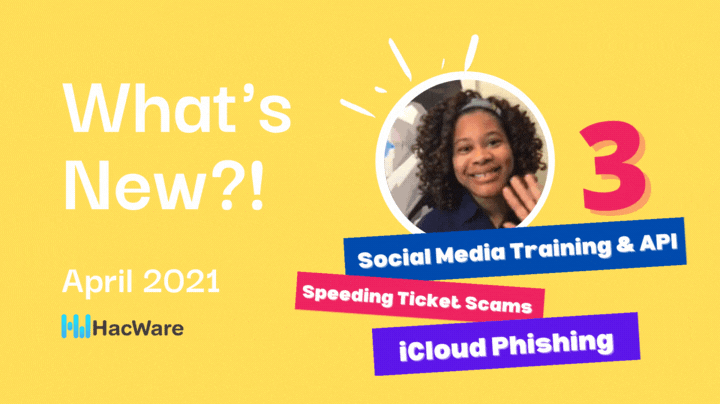 What's New?!

April 2021

HacWare

3

Social Media Training & API

Speeding Ticket Scams

iCloud Phishing